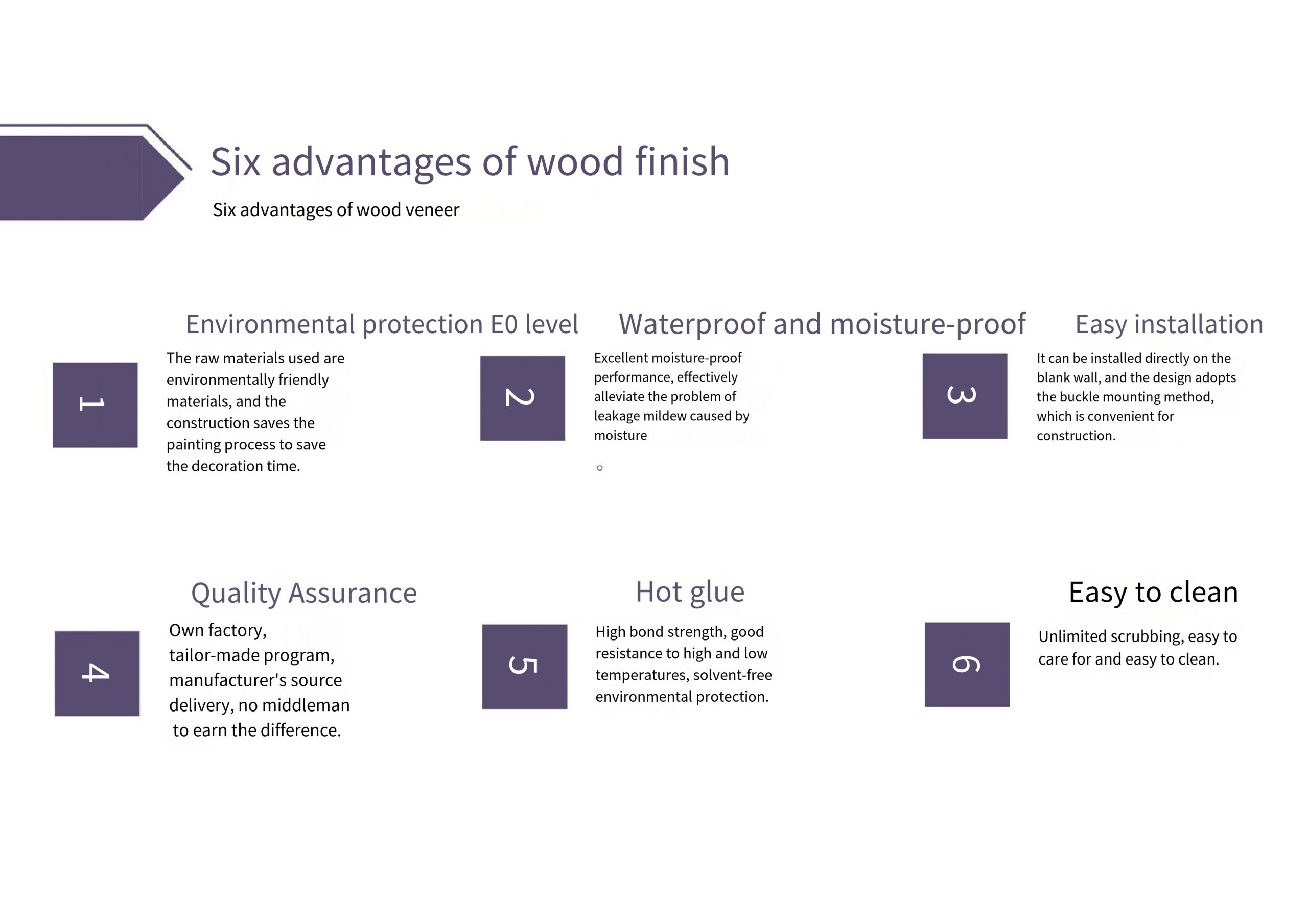 Six advantages of wood finish

Six advantages of wood veneer

Environmental protection E0 level

1

The raw materials used are environmentally friendly materials, and the construction saves the painting process to save the decoration time.

Waterproof and moisture-proof

2

Excellent moisture-proof performance, effectively alleviate the problem of leakage mildew caused by moisture

。

Easy installation

3

It can be installed directly on the blank wall, and the design adopts the buckle mounting method, which is convenient for construction.

Quality Assurance

4

Own factory, tailor-made program, manufacturer's source delivery, no middleman to earn the difference.

Hot glue

5

High bond strength, good resistance to high and low temperatures, solvent-free environmental protection.

Easy to clean

6

Unlimited scrubbing, easy to care for and easy to clean.